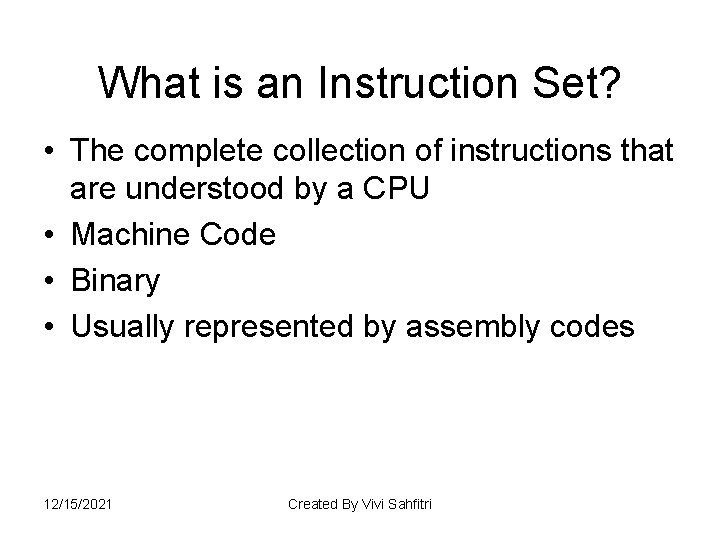 What is an Instruction Set?

• The complete collection of instructions that are understood by a CPU
• Machine Code
• Binary
• Usually represented by assembly codes

12/15/2021

Created By Vivi Sahfitri